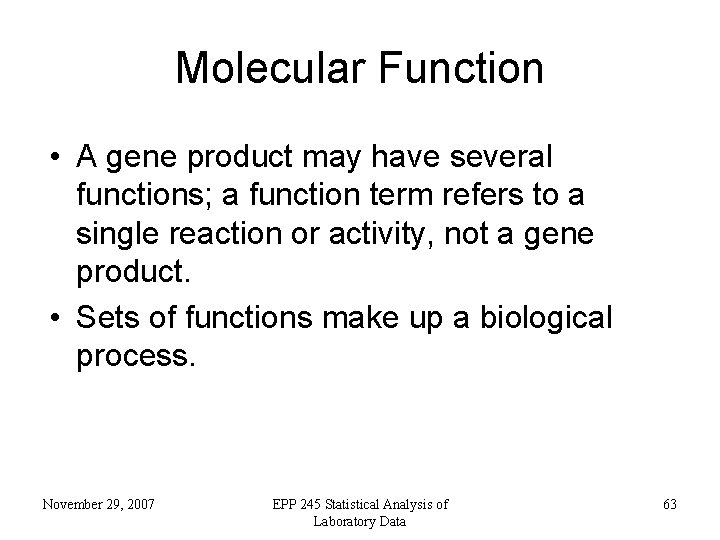 Molecular Function

• A gene product may have several functions; a function term refers to a single reaction or activity, not a gene product.
• Sets of functions make up a biological process.

November 29, 2007

EPP 245 Statistical Analysis of Laboratory Data

63